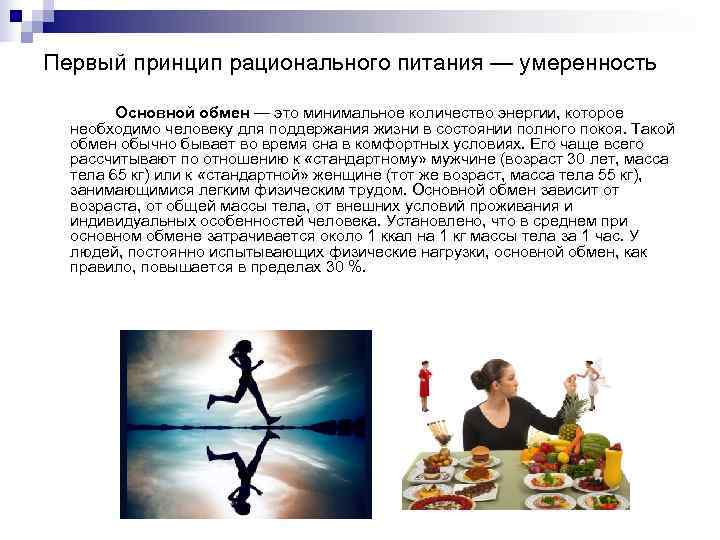 Первый принцип рационального питания — умеренность

Основной обмен — это минимальное количество энергии, которое необходимо человеку для поддержания жизни в состоянии полного покоя. Такой обмен обычно бывает во время сна в комфортных условиях. Его чаще всего рассчитывают по отношению к «стандартному» мужчине (возраст 30 лет, масса тела 65 кг) или к «стандартной» женщине (тот же возраст, масса тела 55 кг), занимающимися легким физическим трудом. Основной обмен зависит от возраста, от общей массы тела, от внешних условий проживания и индивидуальных особенностей человека. Установлено, что в среднем при основном обмене затрачивается около 1 ккал на 1 кг массы тела за 1 час. У людей, постоянно испытывающих физические нагрузки, основной обмен, как правило, повышается в пределах 30 %.